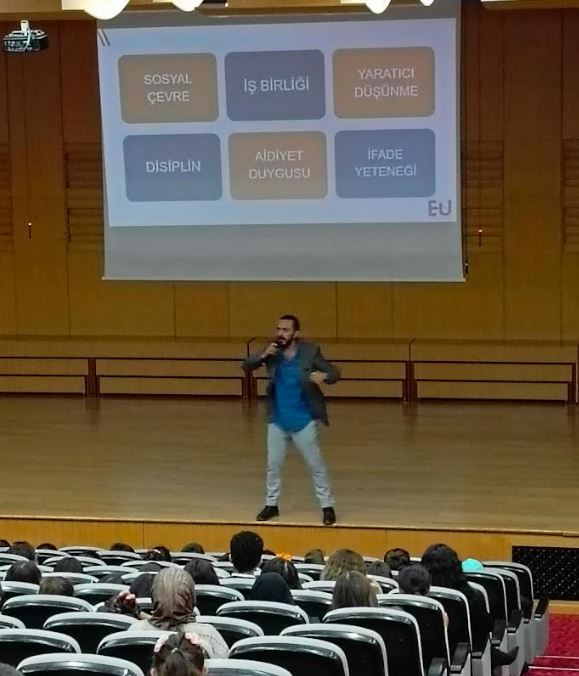 SOSYAL ÇEVRE

İŞ BİRLİĞİ

YARATICI DÜŞÜNME

DİSİPLİN

AİDİYET DUYGUSU

İFADE YETENEĞİ

EU